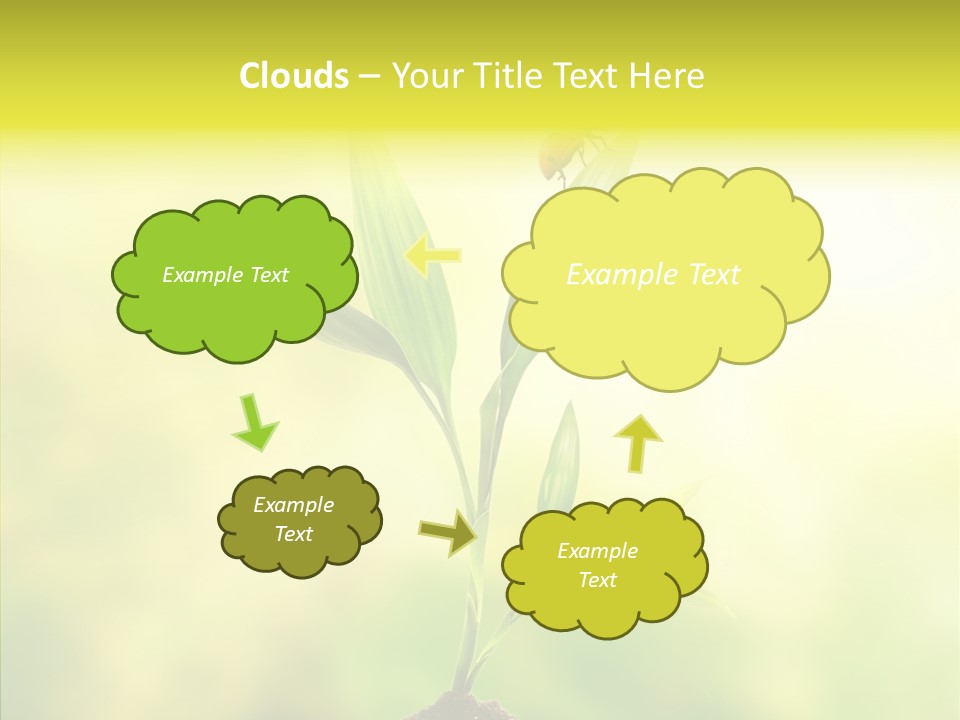 Clouds – Your Title Text Here

Example Text

Example Text

Example Text

Example Text